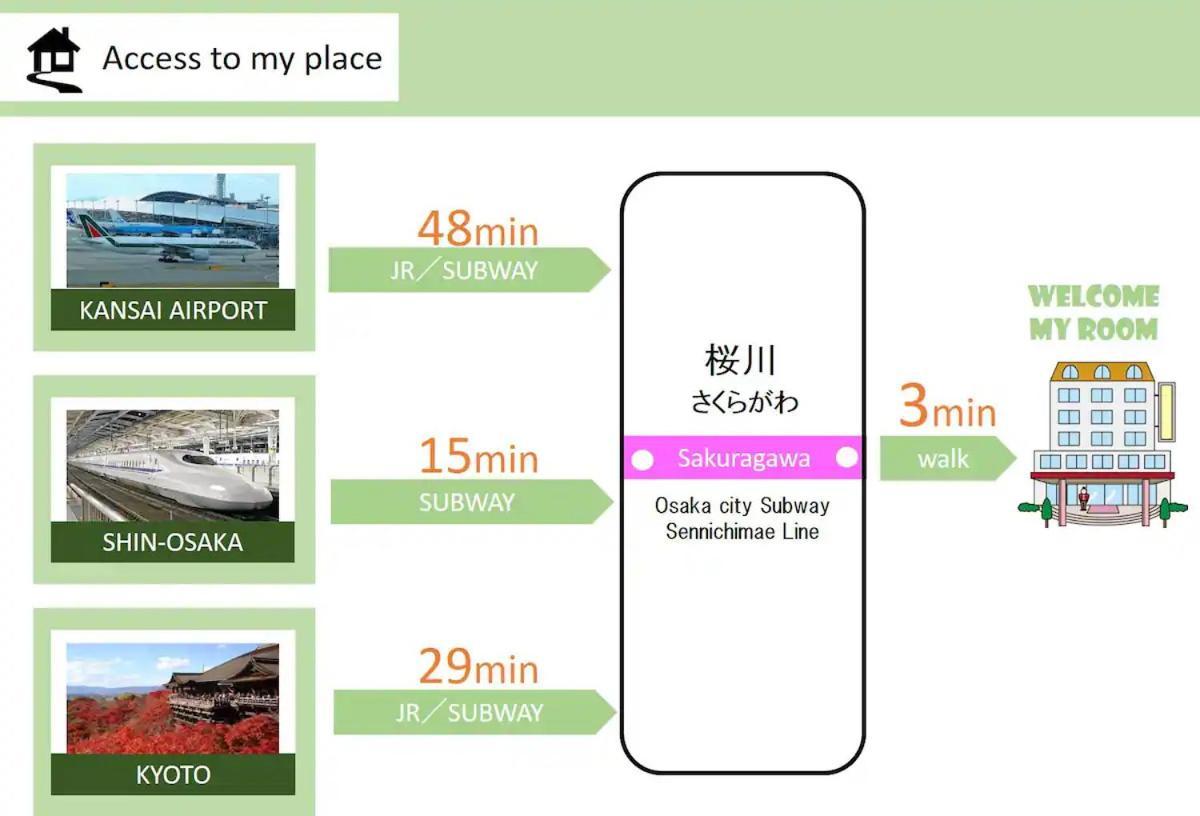 Access to my place

KANSAI AIRPORT

48min
JR／SUBWAY

SHIN-OSAKA

15min
SUBWAY

KYOTO

29min
JR／SUBWAY

桜川
さくらがわ
Sakuragawa
Osaka city Subway
Sennichimae Line

3min
walk

WELCOME
MY ROOM